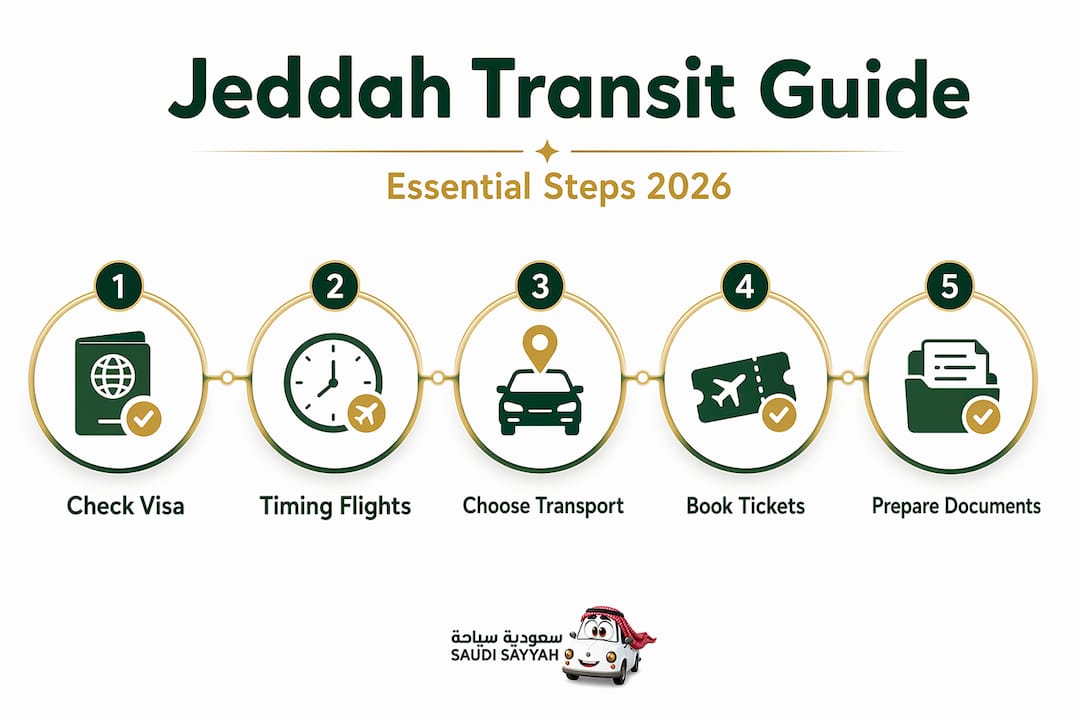 Jeddah Transit Guide

Essential Steps 2026

1
Check Visa

2
Timing Flights

3
Choose Transport

4
Book Tickets

5
Prepare Documents

سعودية سياحة
SAUDI SAYYAH